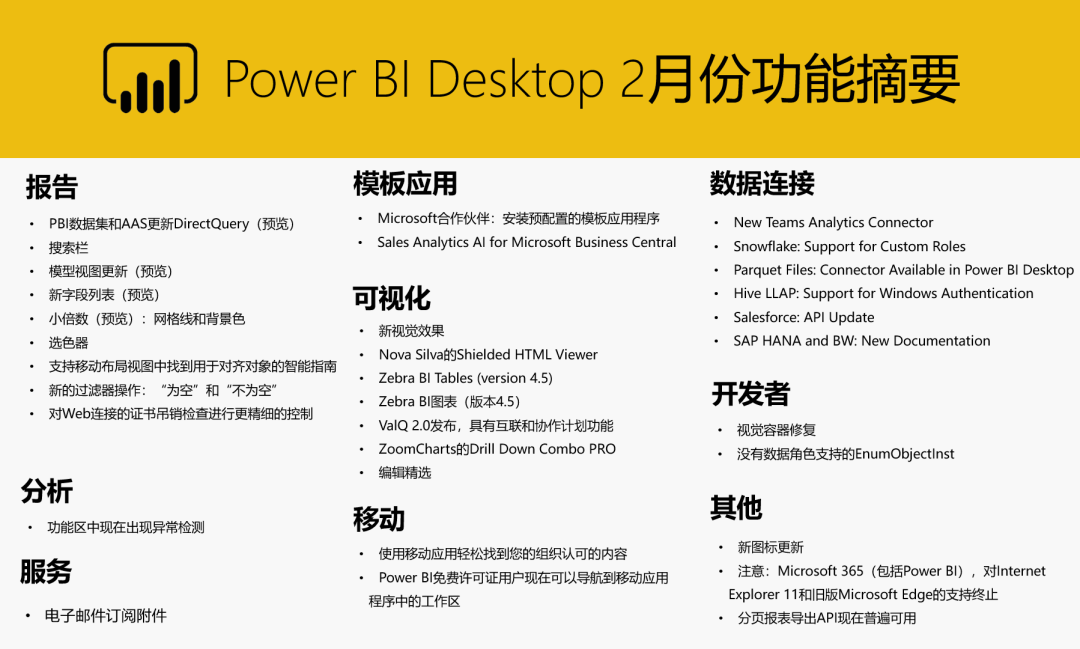 Power BI Desktop 2月份功能摘要

报告

• PBI数据集和AAS更新DirectQuery（预览）
• 搜索栏
• 模型视图更新（预览）
• 新字段列表（预览）
• 小倍数（预览）：网格线和背景色
• 选色器
• 支持移动布局视图中找到用于对齐对象的智能指南
• 新的过滤器操作：“为空”和“不为空”
• 对Web连接的证书吊销检查进行更精细的控制

分析

• 功能区中现在出现异常检测

服务

• 电子邮件订阅附件

模板应用

• Microsoft合作伙伴：安装预配置的模板应用程序
• Sales Analytics AI for Microsoft Business Central

可视化

• 新视觉效果
• Nova Silva的Shielded HTML Viewer
• Zebra BI Tables (version 4.5)
• Zebra BI图表（版本4.5）
• ValQ 2.0发布，具有互联和协作计划功能
• ZoomCharts的Drill Down Combo PRO
• 编辑精选

移动

• 使用移动应用轻松找到您的组织认可的内容
• Power BI免费许可证用户现在可以导航到移动应用程序中的工作区

数据连接

• New Teams Analytics Connector
• Snowflake: Support for Custom Roles
• Parquet Files: Connector Available in Power BI Desktop
• Hive LLAP: Support for Windows Authentication
• Salesforce: API Update
• SAP HANA and BW: New Documentation

开发者

• 视觉容器修复
• 没有数据角色支持的EnumObjectInst

其他

• 新图标更新
• 注意：Microsoft 365（包括Power BI），对Internet Explorer 11和旧版Microsoft Edge的支持终止
• 分页报表导出API现在普遍可用